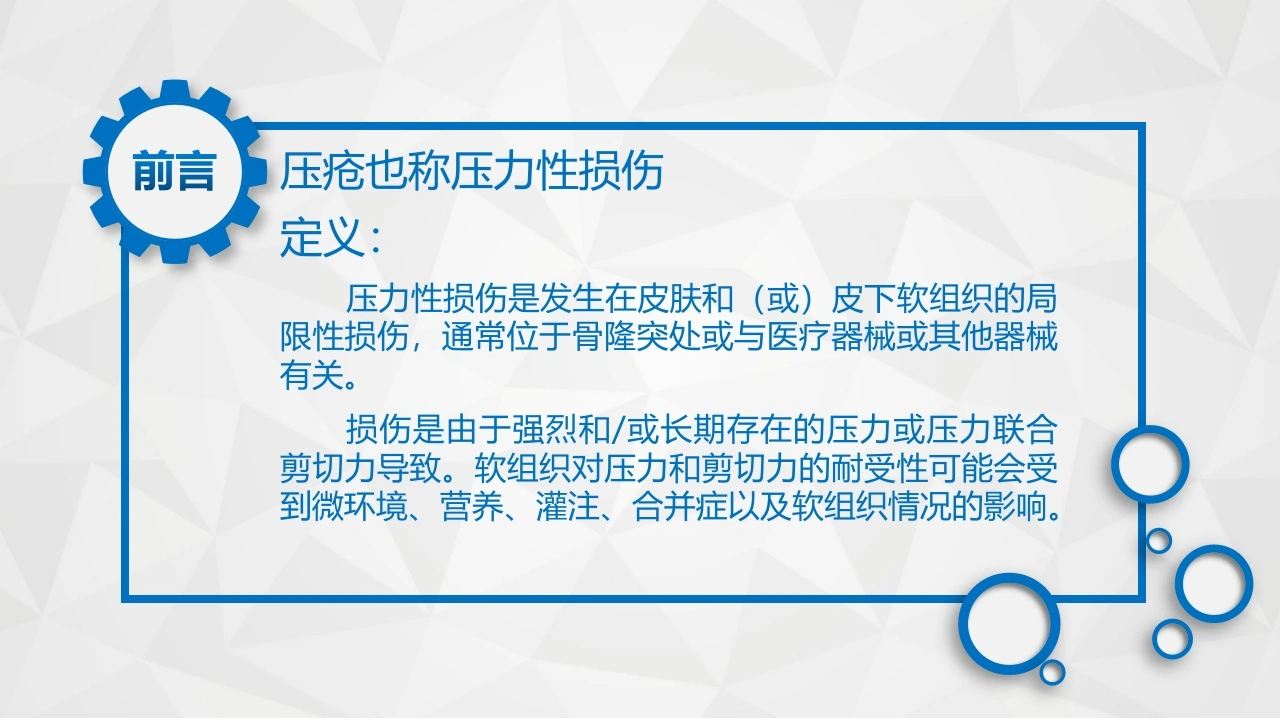 前言

压疮也称压力性损伤

定义：

压力性损伤是发生在皮肤和（或）皮下软组织的局限性损伤，通常位于骨隆突处或与医疗器械或其他器械有关。

损伤是由于强烈和/或长期存在的压力或压力联合剪切力导致。软组织对压力和剪切力的耐受性可能会受到微环境、营养、灌注、合并症以及软组织情况的影响。